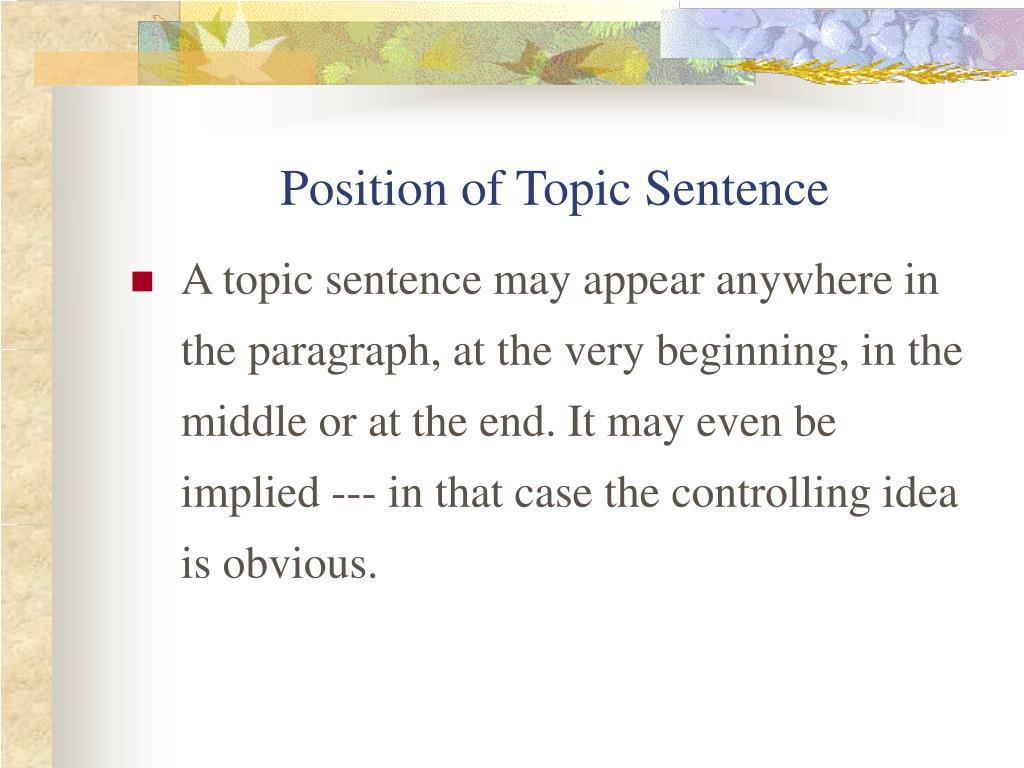 Position of Topic Sentence

A topic sentence may appear anywhere in the paragraph, at the very beginning, in the middle or at the end. It may even be implied --- in that case the controlling idea is obvious.